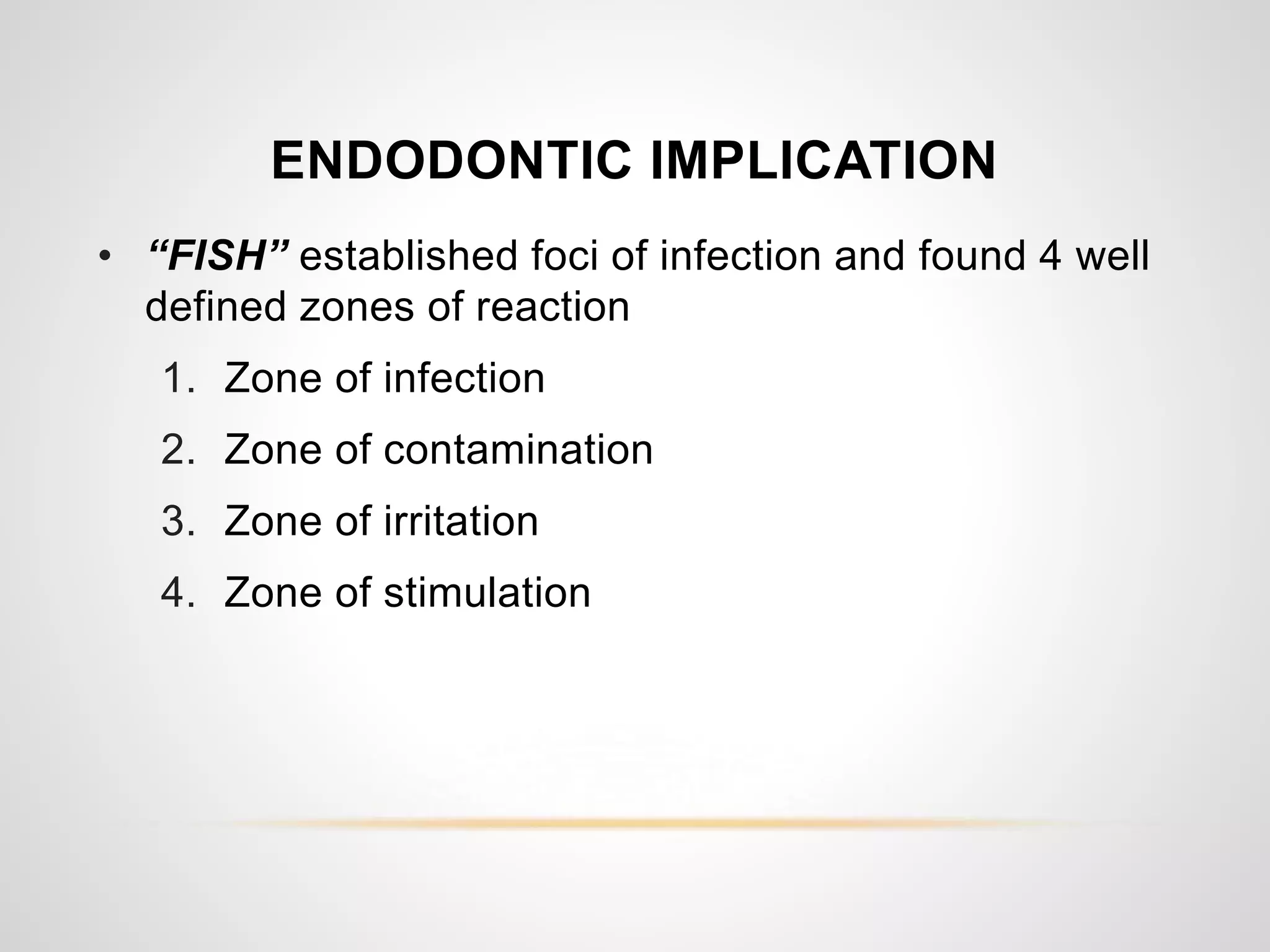 ENDODONTIC IMPLICATION

• “FISH” established foci of infection and found 4 well defined zones of reaction

1. Zone of infection
2. Zone of contamination
3. Zone of irritation
4. Zone of stimulation